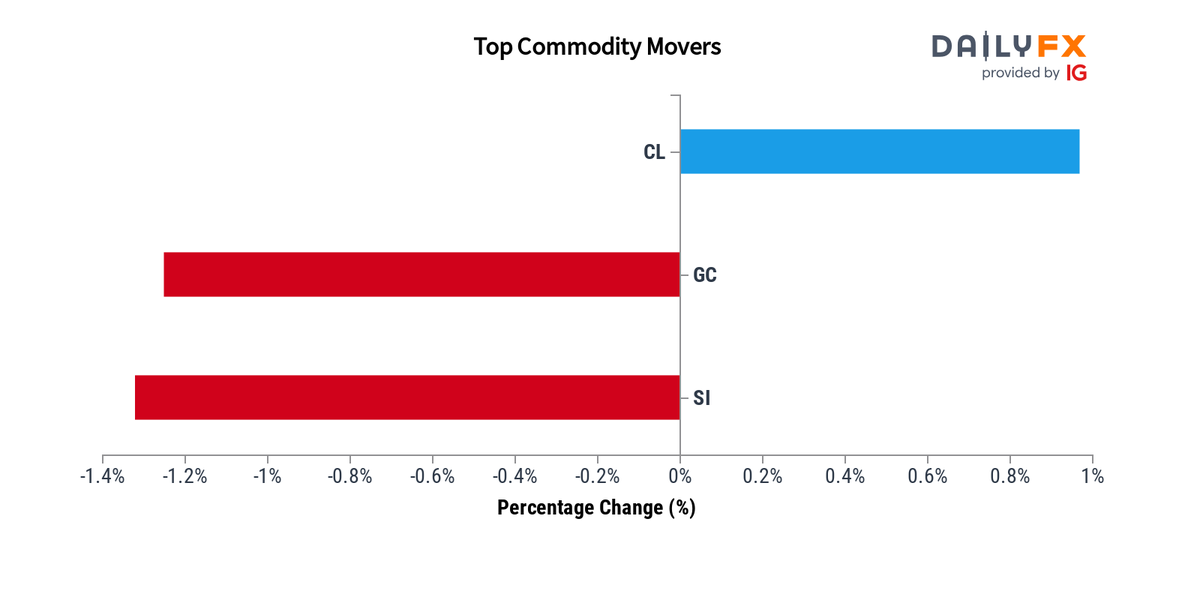 Top Commodity Movers

DAILYFX
provided by IG

CL
GC
SI

-1.4% -1.2% -1% -0.8% -0.6% -0.4% -0.2% 0% 0.2% 0.4% 0.6% 0.8% 1%

Percentage Change (%)